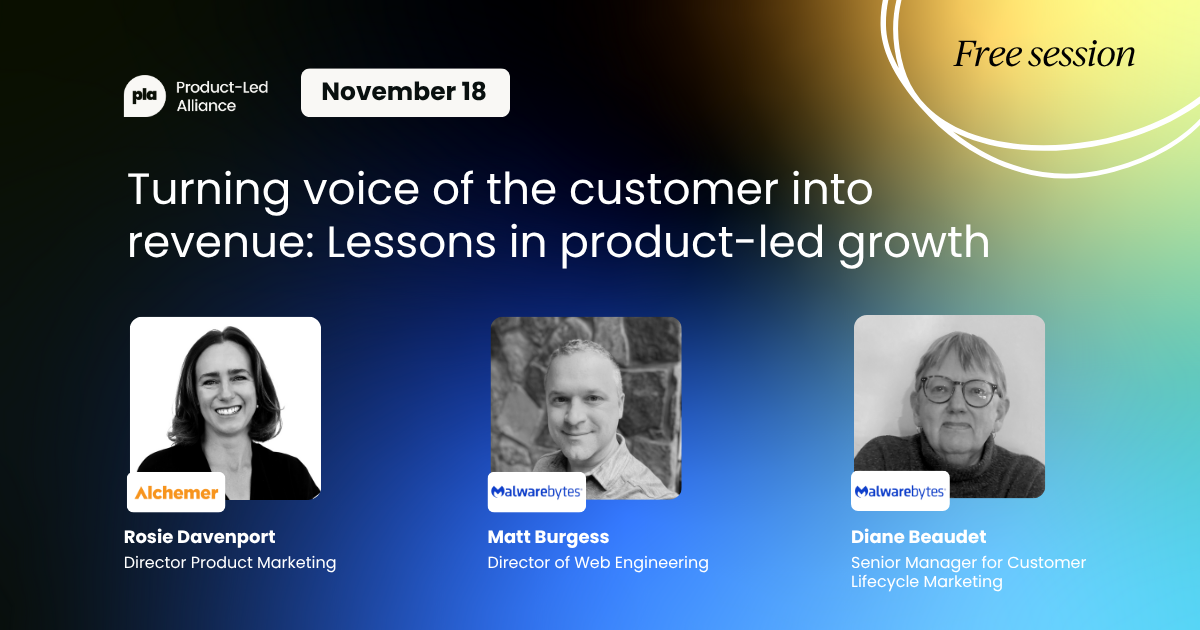 pla Product-Led Alliance

November 18

Free session

Turning voice of the customer into revenue: Lessons in product-led growth

Alchemer
Rosie Davenport
Director Product Marketing

Malwarebytes
Matt Burgess
Director of Web Engineering

Malwarebytes
Diane Beaudet
Senior Manager for Customer Lifecycle Marketing